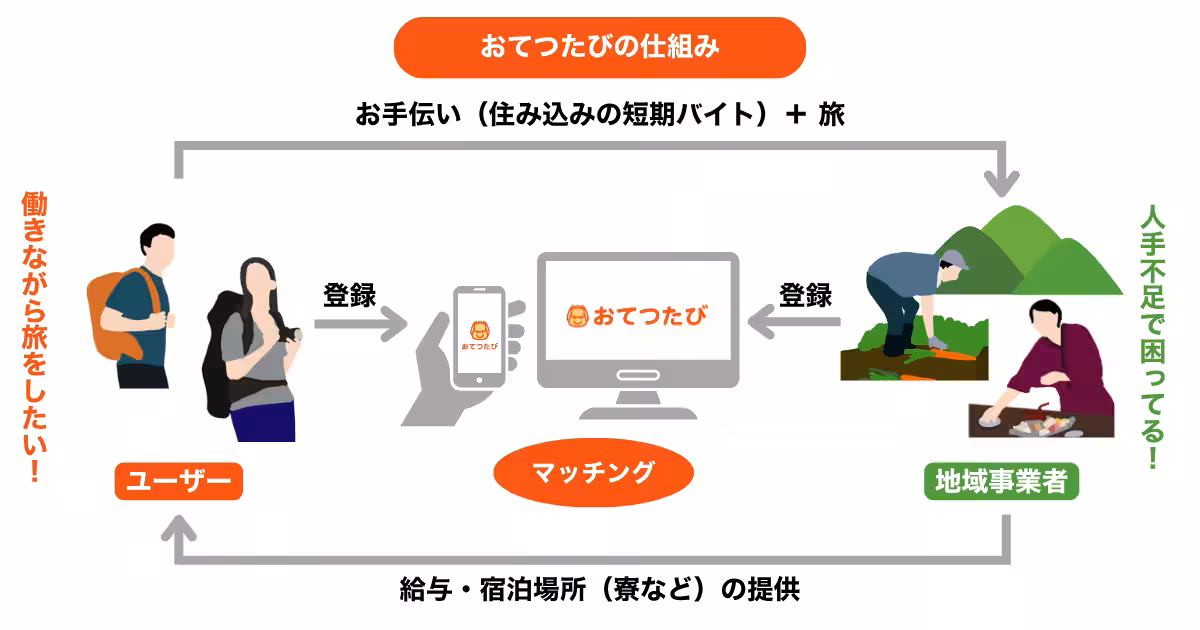 おてつたびの仕組み

お手伝い（住み込みの短期バイト）＋ 旅

働きながら旅をしたい！

登録

おてつたび

おてつたび

登録

人手不足で困ってる！

ユーザー

マッチング

地域事業者

給与・宿泊場所（寮など）の提供